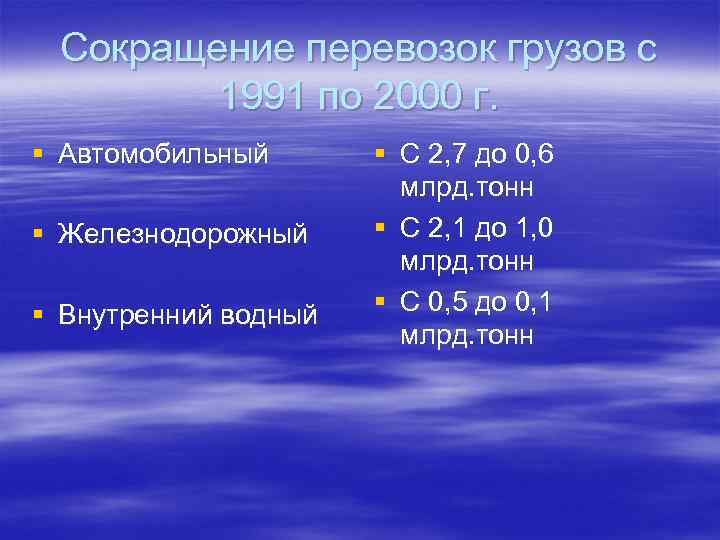 Сокращение перевозок грузов с 1991 по 2000 г.

▪ Автомобильный

▪ Железнодорожный

▪ Внутренний водный

▪ С 2,7 до 0,6 млрд.тонн

▪ С 2,1 до 1,0 млрд.тонн

▪ С 0,5 до 0,1 млрд.тонн